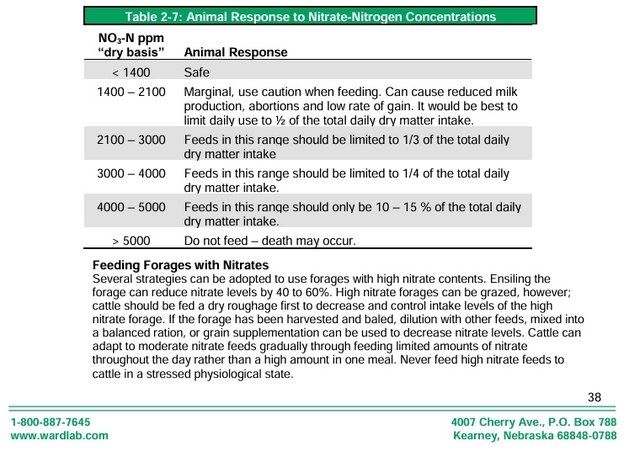 Table 2-7: Animal Response to Nitrate-Nitrogen Concentrations

| $NO_3$-N ppm "dry basis" | Animal Response |
|---|---|
| < 1400 | Safe |
| 1400 – 2100 | Marginal, use caution when feeding. Can cause reduced milk production, abortions and low rate of gain. It would be best to limit daily use to ½ of the total daily dry matter intake. |
| 2100 – 3000 | Feeds in this range should be limited to 1/3 of the total daily dry matter intake |
| 3000 – 4000 | Feeds in this range should be limited to 1/4 of the total daily dry matter intake. |
| 4000 – 5000 | Feeds in this range should only be 10 – 15 % of the total daily dry matter intake. |
| > 5000 | Do not feed – death may occur. |

Feeding Forages with Nitrates
Several strategies can be adopted to use forages with high nitrate contents. Ensiling the forage can reduce nitrate levels by 40 to 60%. High nitrate forages can be grazed, however; cattle should be fed a dry roughage first to decrease and control intake levels of the high nitrate forage. If the forage has been harvested and baled, dilution with other feeds, mixed into a balanced ration, or grain supplementation can be used to decrease nitrate levels. Cattle can adapt to moderate nitrate feeds gradually through feeding limited amounts of nitrate throughout the day rather than a high amount in one meal. Never feed high nitrate feeds to cattle in a stressed physiological state.

38

1-800-887-7645
www.wardlab.com

4007 Cherry Ave., P.O. Box 788
Kearney, Nebraska 68848-0788